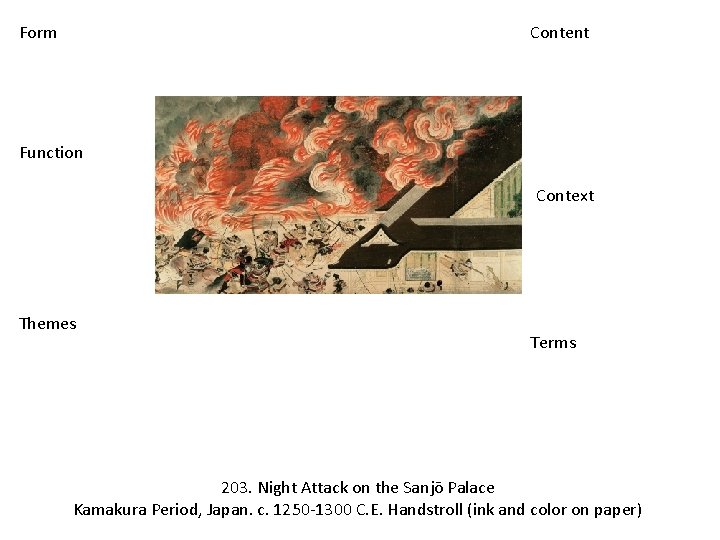 Form

Content

Function

Context

Themes

Terms

203. Night Attack on the Sanjō Palace
Kamakura Period, Japan. c. 1250-1300 C.E. Handstroll (ink and color on paper)